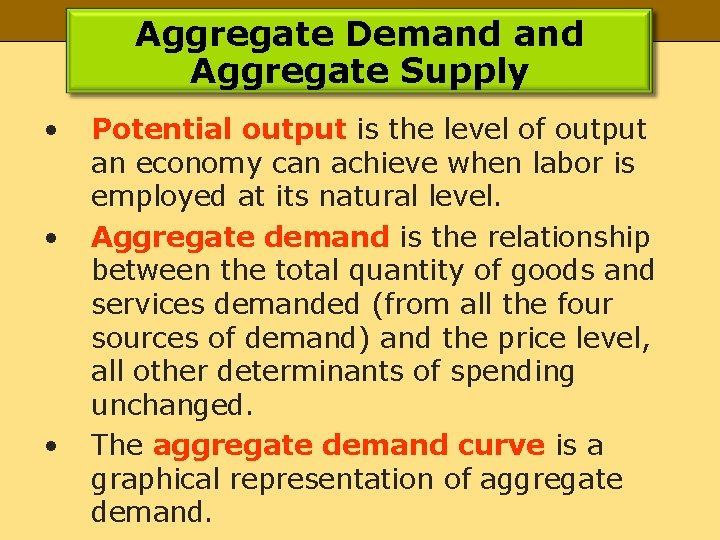 Aggregate Demand and Aggregate Supply

• Potential output is the level of output an economy can achieve when labor is employed at its natural level.

• Aggregate demand is the relationship between the total quantity of goods and services demanded (from all the four sources of demand) and the price level, all other determinants of spending unchanged.

• The aggregate demand curve is a graphical representation of aggregate demand.